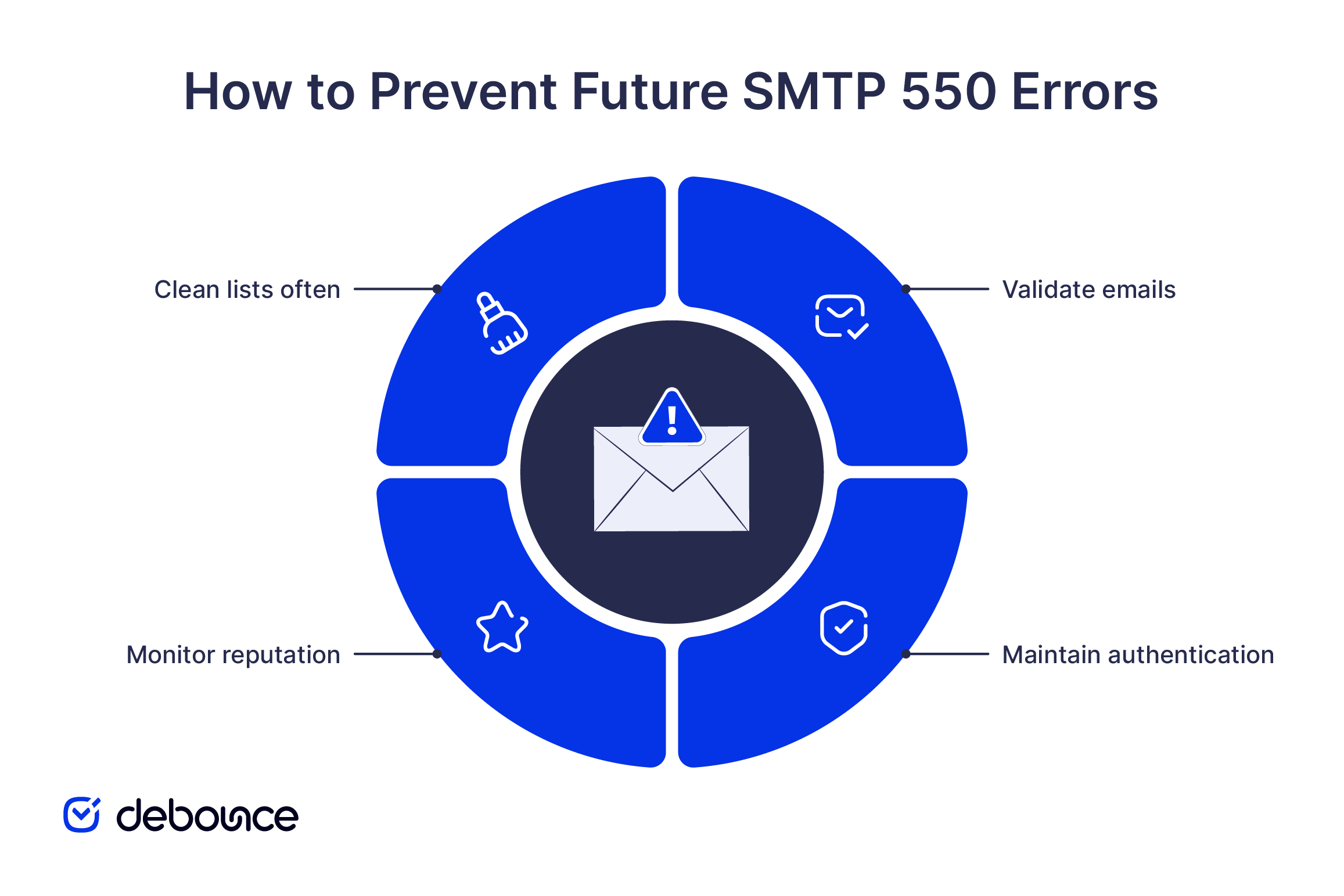 How to Prevent Future SMTP 550 Errors

Clean lists often

Validate emails

Monitor reputation

Maintain authentication

debounce